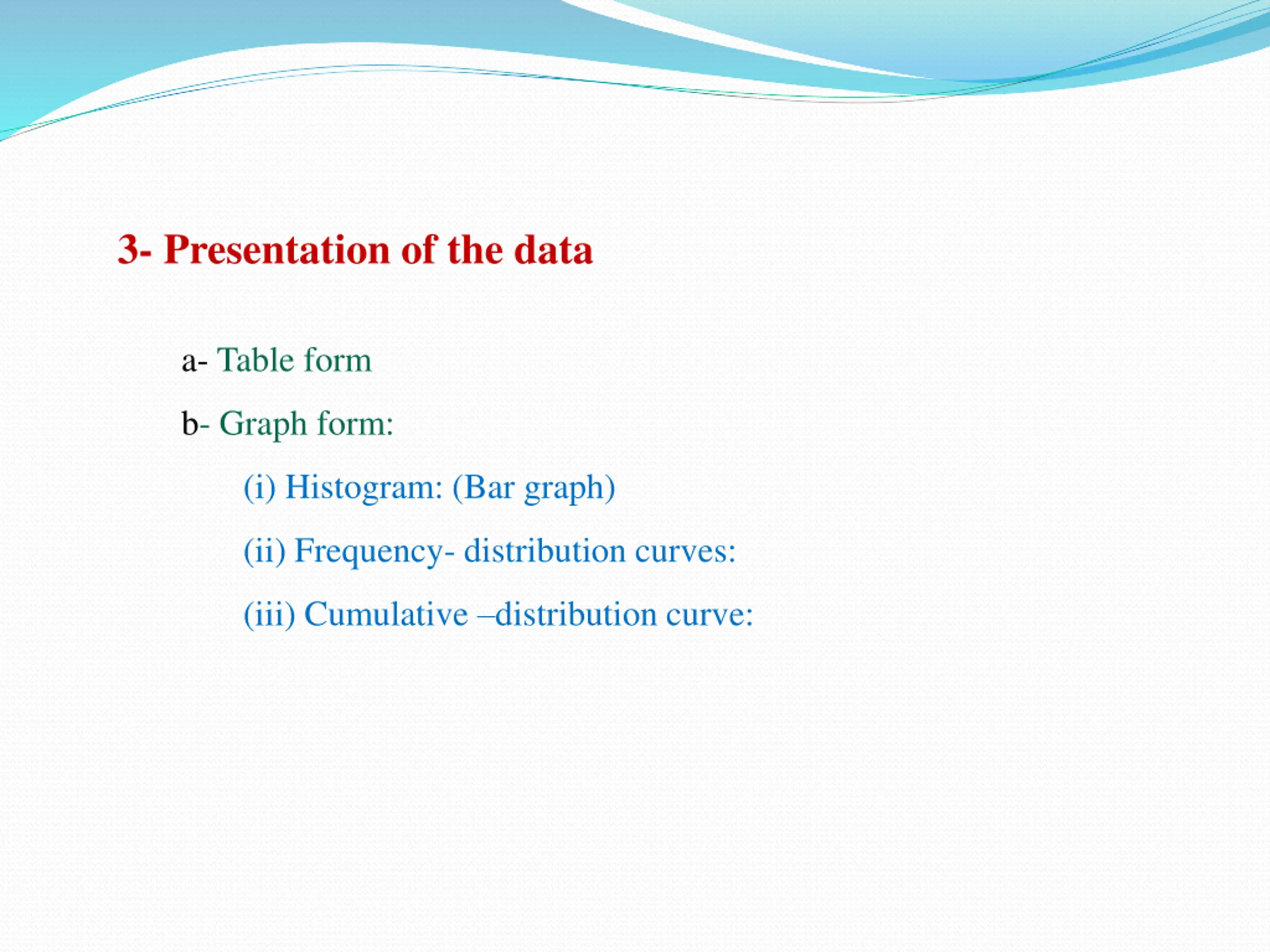 3- Presentation of the data

a- Table form

b- Graph form:

(i) Histogram: (Bar graph)

(ii) Frequency- distribution curves:

(iii) Cumulative –distribution curve: